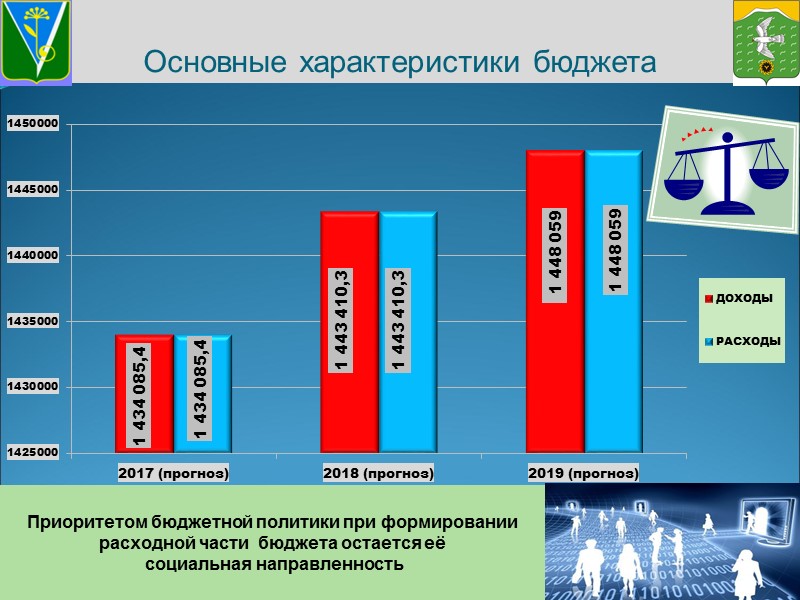 Основные характеристики бюджета

1450000
1445000
1440000
1435000
1430000
1425000

1 434 085,4
1 434 085,4
1 443 410,3
1 443 410,3
1 448 059
1 448 059

2017 (прогноз)
2018 (прогноз)
2019 (прогноз)

ДОХОДЫ
РАСХОДЫ

Приоритетом бюджетной политики при формировании расходной части бюджета остается её социальная направленность